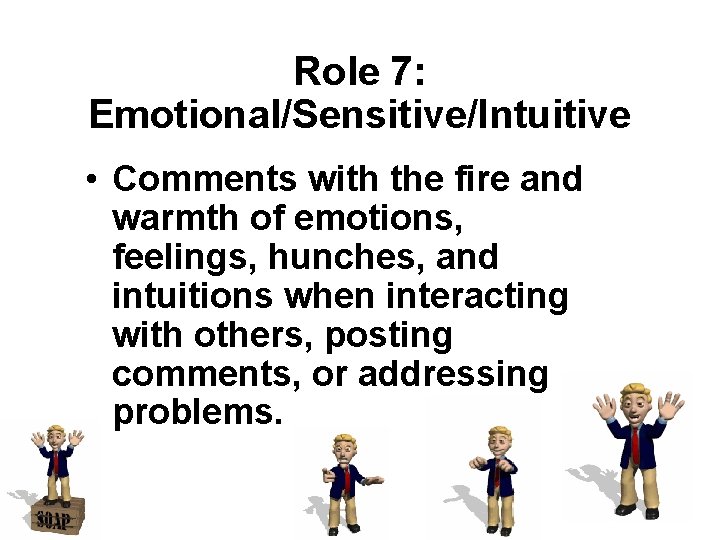 Role 7:
Emotional/Sensitive/Intuitive

• Comments with the fire and warmth of emotions, feelings, hunches, and intuitions when interacting with others, posting comments, or addressing problems.

SOAP